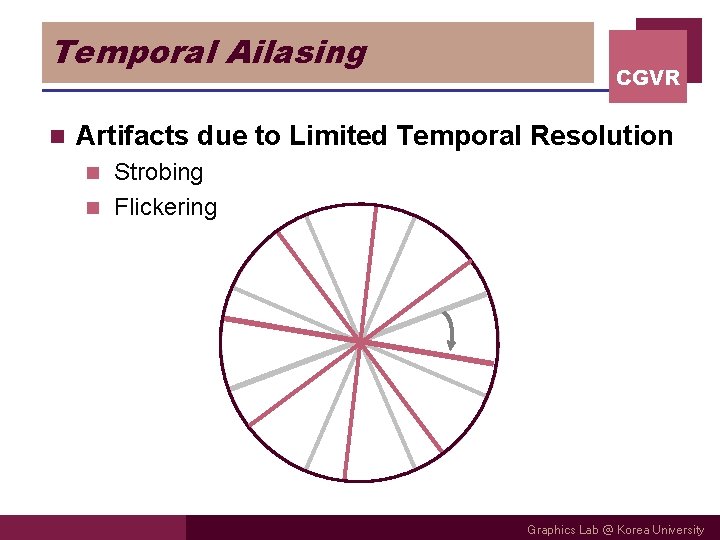 Temporal Ailasing

CGVR

Artifacts due to Limited Temporal Resolution

Strobing

Flickering

Graphics Lab @ Korea University